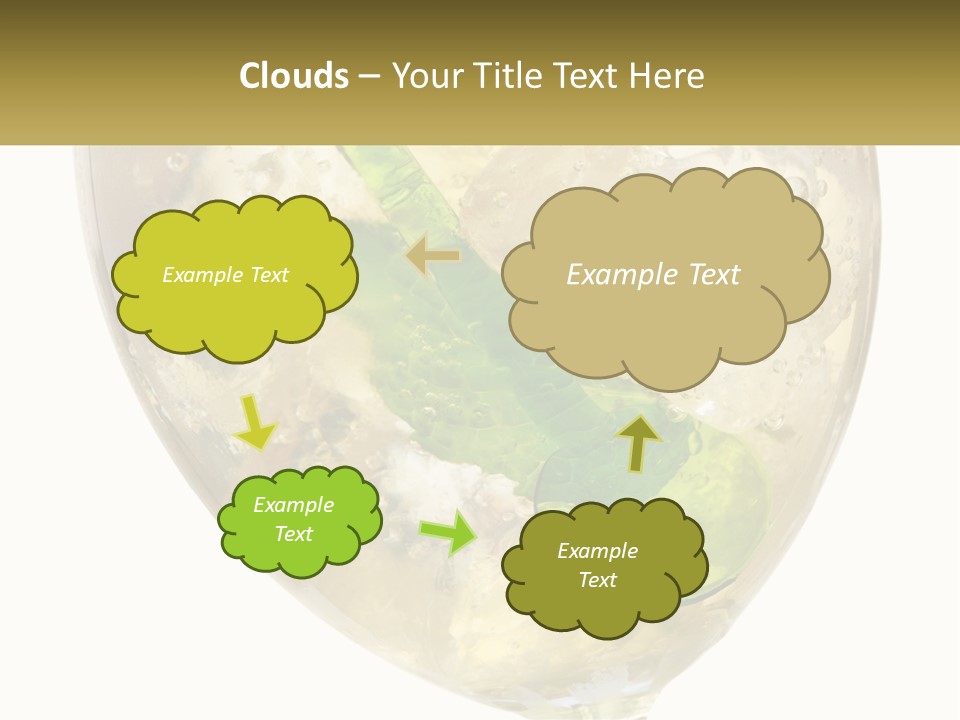 Clouds – Your Title Text Here

Example Text

Example Text

Example Text

Example Text